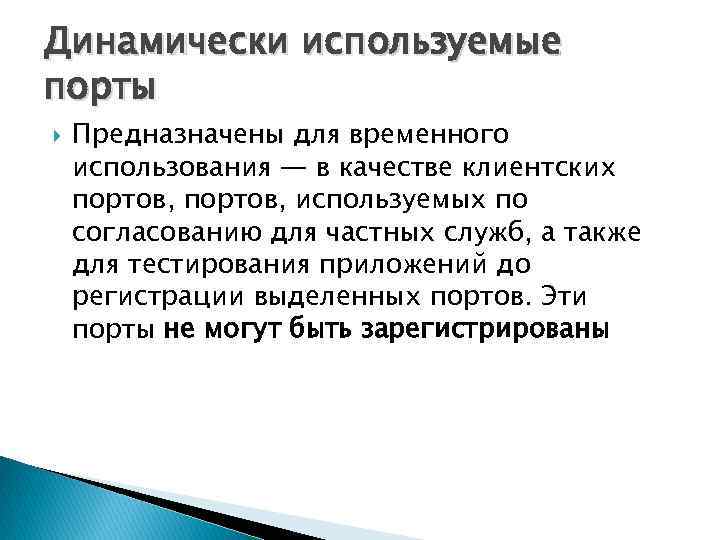 Динамически используемые порты

Предназначены для временного использования — в качестве клиентских портов, портов, используемых по согласованию для частных служб, а также для тестирования приложений до регистрации выделенных портов. Эти порты не могут быть зарегистрированы